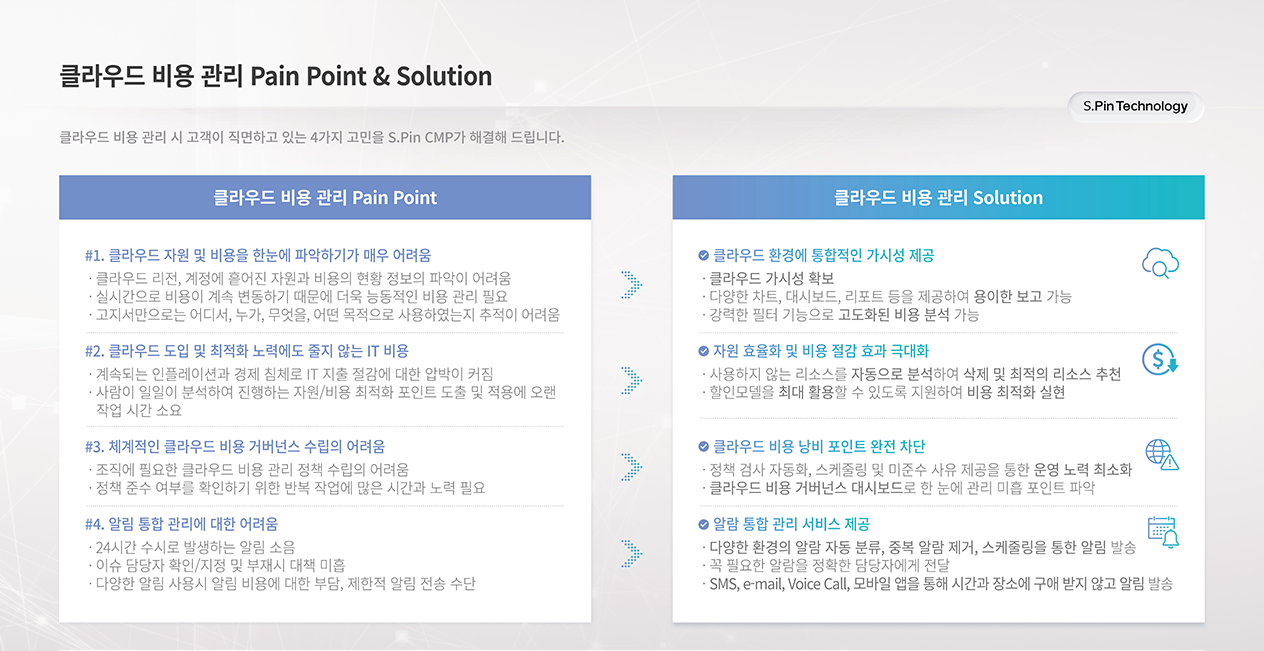 클라우드 비용 관리 Pain Point & Solution

S.Pin Technology

클라우드 비용 관리 시 고객이 직면하고 있는 4가지 고민을 S.Pin CMP가 해결해 드립니다.

클라우드 비용 관리 Pain Point

#1. 클라우드 자원 및 비용을 한눈에 파악하기가 매우 어려움
· 클라우드 리전, 계정에 흩어진 자원과 비용의 현황 정보의 파악이 어려움
· 실시간으로 비용이 계속 변동하기 때문에 더욱 능동적인 비용 관리 필요
· 고지서만으로는 어디서, 누가, 무엇을, 어떤 목적으로 사용하였는지 추적이 어려움

#2. 클라우드 도입 및 최적화 노력에도 줄지 않는 IT 비용
· 계속되는 인플레이션과 경제 침체로 IT 지출 절감에 대한 압박이 커짐
· 사람이 일일이 분석하여 진행하는 자원/비용 최적화 포인트 도출 및 적용에 오랜 작업 시간 소요

#3. 체계적인 클라우드 비용 거버넌스 수립의 어려움
· 조직에 필요한 클라우드 비용 관리 정책 수립의 어려움
· 정책 준수 여부를 확인하기 위한 반복 작업에 많은 시간과 노력 필요

#4. 알림 통합 관리에 대한 어려움
· 24시간 수시로 발생하는 알림 소음
· 이슈 담당자 확인/지정 및 부재시 대책 미흡
· 다양한 알림 사용시 알림 비용에 대한 부담, 제한적 알림 전송 수단

클라우드 비용 관리 Solution

클라우드 환경에 통합적인 가시성 제공
· 클라우드 가시성 확보
· 다양한 차트, 대시보드, 리포트 등을 제공하여 용이한 보고 가능
· 강력한 필터 기능으로 고도화된 비용 분석 가능

자원 효율화 및 비용 절감 효과 극대화
· 사용하지 않는 리소스를 자동으로 분석하여 삭제 및 최적의 리소스 추천
· 할인모델을 최대 활용할 수 있도록 지원하여 비용 최적화 실현

클라우드 비용 낭비 포인트 완전 차단
· 정책 검사 자동화, 스케줄링 및 미준수 사유 제공을 통한 운영 노력 최소화
· 클라우드 비용 거버넌스 대시보드로 한 눈에 관리 미흡 포인트 파악

알람 통합 관리 서비스 제공
· 다양한 환경의 알람 자동 분류, 중복 알람 제거, 스케줄링을 통한 알림 발송
· 꼭 필요한 알람을 정확한 담당자에게 전달
· SMS, e-mail, Voice Call, 모바일 앱을 통해 시간과 장소에 구애 받지 않고 알림 발송